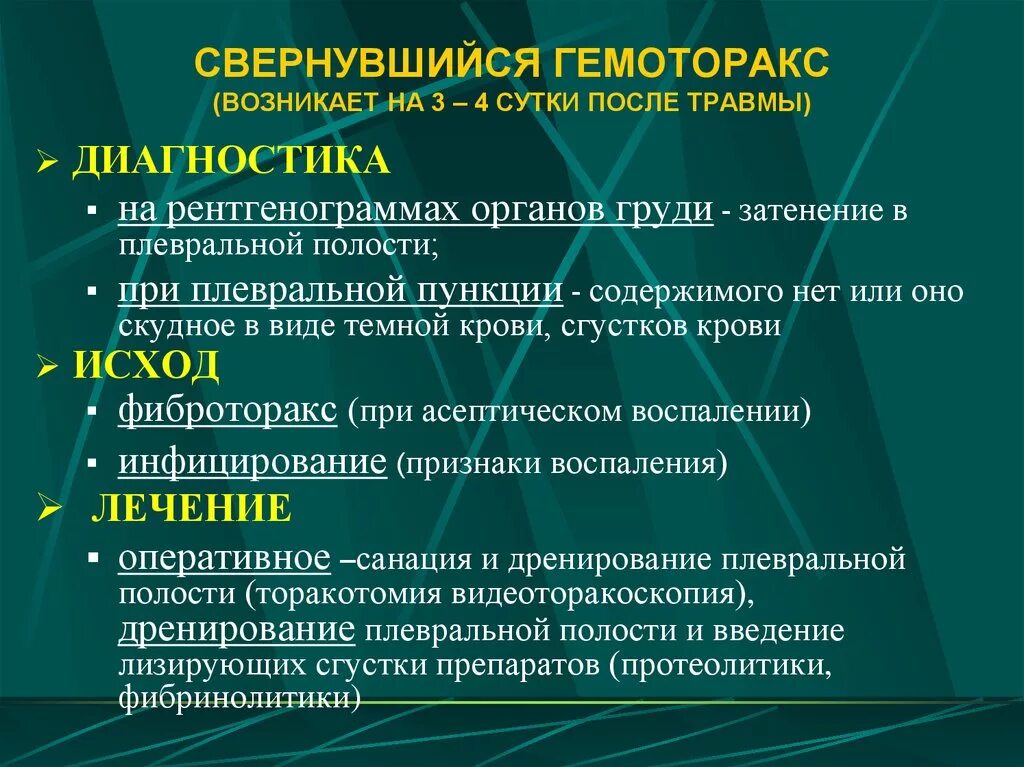 СВЕРНУВШИЙСЯ ГЕМОТОРАКС
(ВОЗНИКАЕТ НА 3 – 4 СУТКИ ПОСЛЕ ТРАВМЫ)

➢ ДИАГНОСТИКА

▪ на рентгенограммах органов груди - затенение в плевральной полости;

▪ при плевральной пункции - содержимого нет или оно скудное в виде темной крови, сгустков крови

➢ ИСХОД

▪ фиброторакс (при асептическом воспалении)

▪ инфицирование (признаки воспаления)

➢ ЛЕЧЕНИЕ

▪ оперативное –санация и дренирование плевральной полости (торакотомия видеоторакоскопия), дренирование плевральной полости и введение лизирующих сгустки препаратов (протеолитики, фибринолитики)